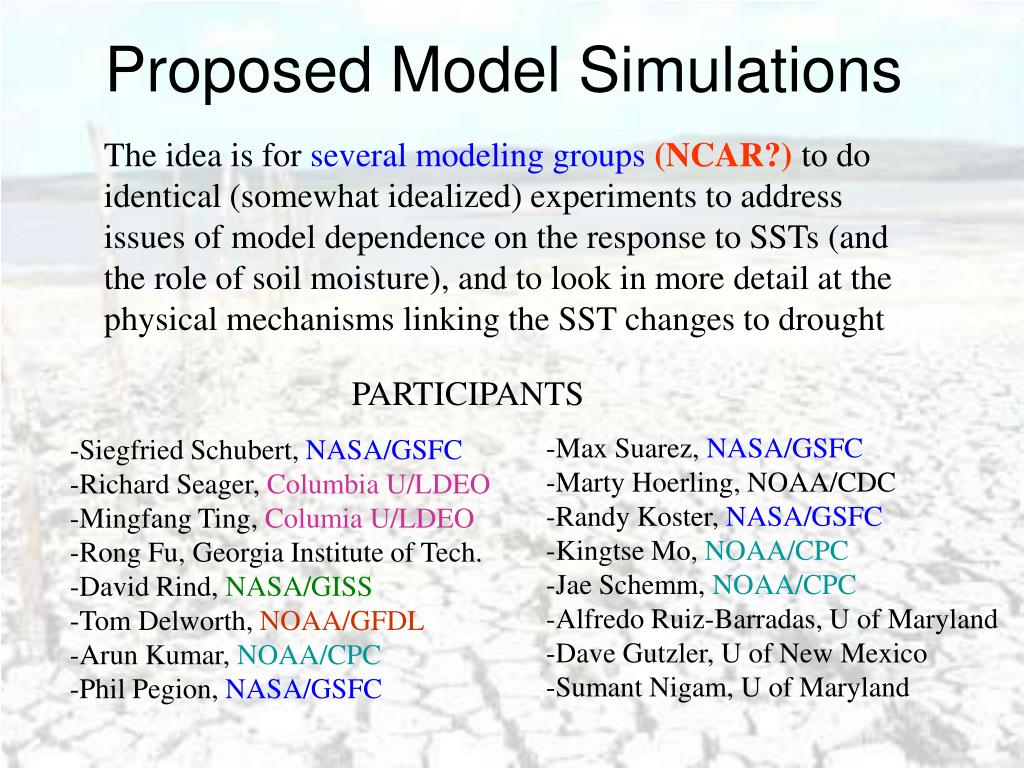 Proposed Model Simulations

The idea is for several modeling groups (NCAR?) to do identical (somewhat idealized) experiments to address issues of model dependence on the response to SSTs (and the role of soil moisture), and to look in more detail at the physical mechanisms linking the SST changes to drought

PARTICIPANTS

-Siegfried Schubert, NASA/GSFC
-Richard Seager, Columbia U/LDEO
-Mingfang Ting, Columia U/LDEO
-Rong Fu, Georgia Institute of Tech.
-David Rind, NASA/GISS
-Tom Delworth, NOAA/GFDL
-Arun Kumar, NOAA/CPC
-Phil Pegion, NASA/GSFC

-Max Suarez, NASA/GSFC
-Marty Hoerling, NOAA/CDC
-Randy Koster, NASA/GSFC
-Kingtse Mo, NOAA/CPC
-Jae Schemm, NOAA/CPC
-Alfredo Ruiz-Barradas, U of Maryland
-Dave Gutzler, U of New Mexico
-Sumant Nigam, U of Maryland